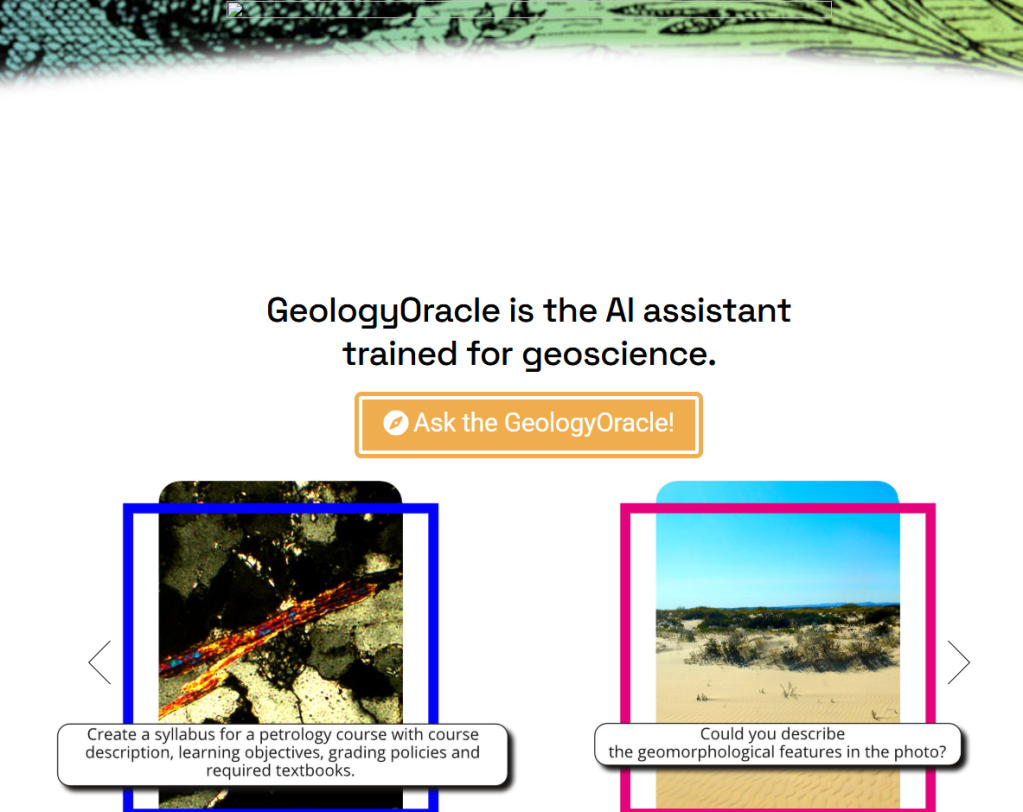 GeologyOracle is the AI assistant trained for geoscience.

Ask the GeologyOracle!

Create a syllabus for a petrology course with course description, learning objectives, grading policies and required textbooks.

Could you describe the geomorphological features in the photo?